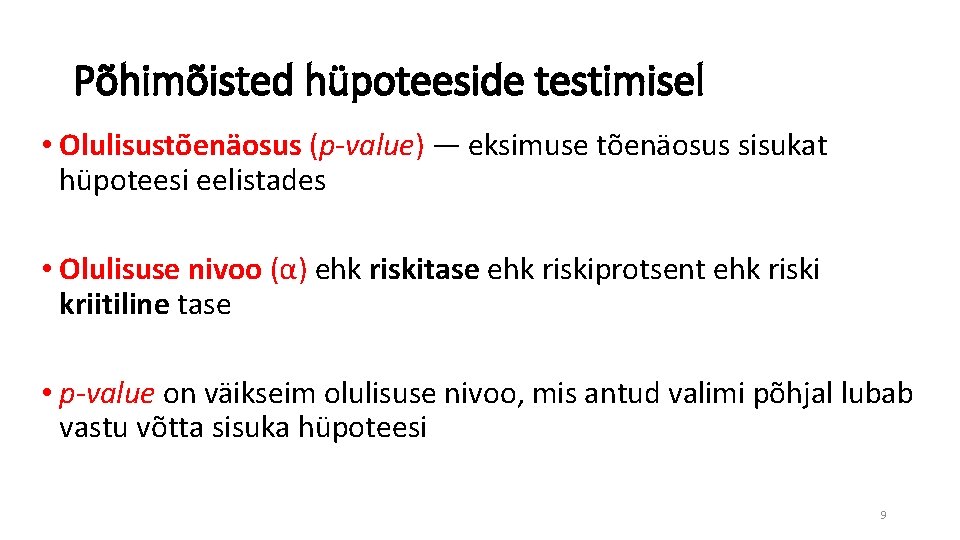 Põhimõisted hüpoteeside testimisel

• Olulisustõenäosus (p-value) — eksimuse tõenäosus sisukat hüpoteesi eelistades

• Olulisuse nivoo (α) ehk riskitase ehk riskiprotsent ehk riski kriitiline tase

• p-value on väikseim olulisuse nivoo, mis antud valimi põhjal lubab vastu võtta sisuka hüpoteesi

9